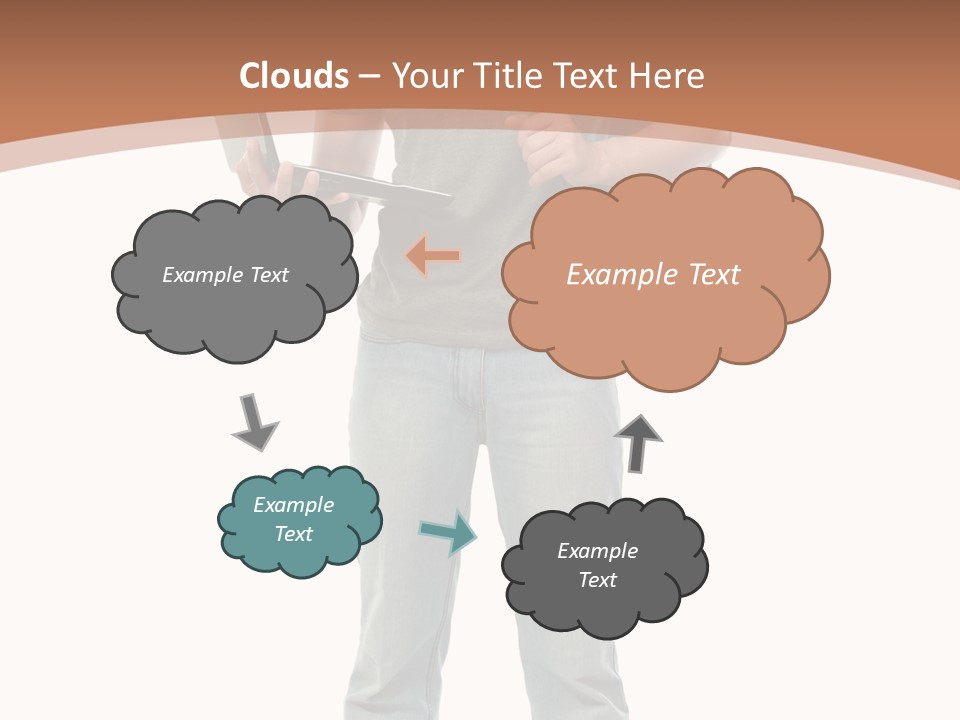 Clouds – Your Title Text Here

Example Text

Example Text

Example Text

Example Text